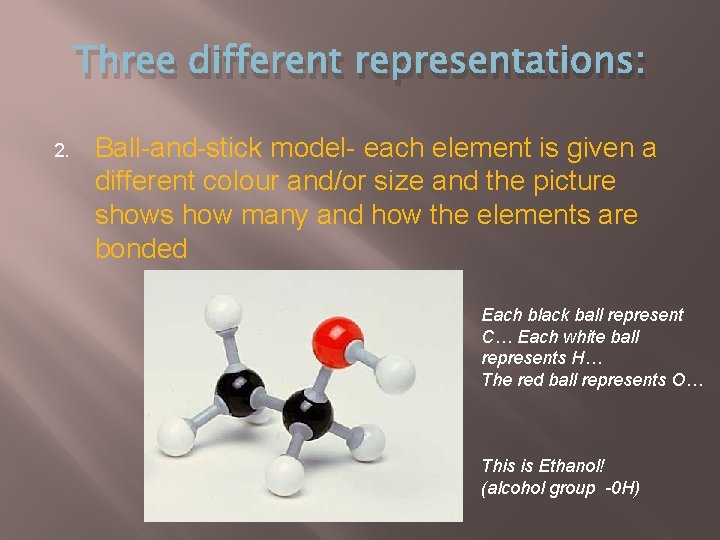 Three different representations:

2. Ball-and-stick model- each element is given a different colour and/or size and the picture shows how many and how the elements are bonded

Each black ball represent C… Each white ball represents H… The red ball represents O…

This is Ethanol! (alcohol group -0H)